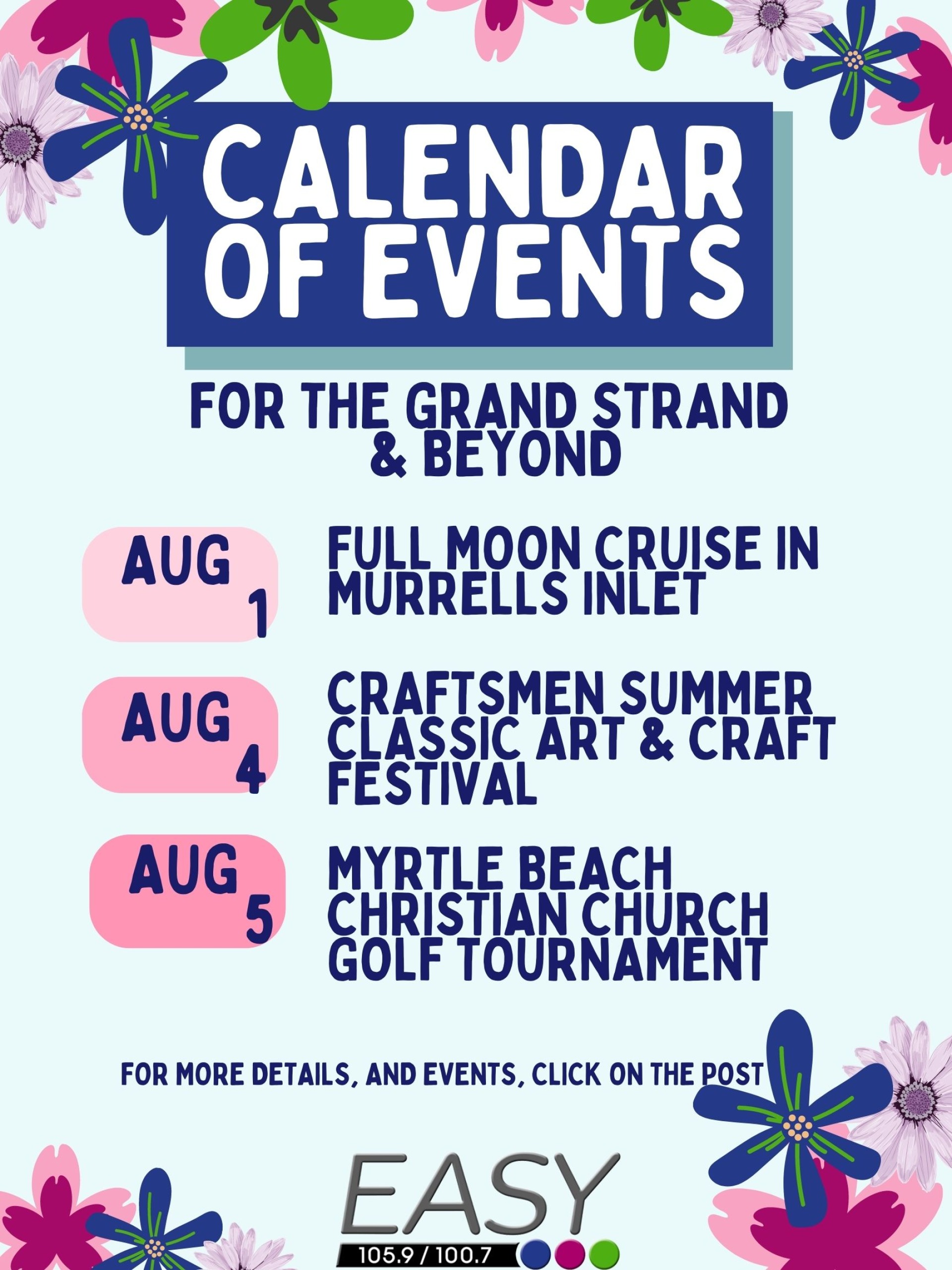 CALENDAR OF EVENTS

FOR THE GRAND STRAND & BEYOND

AUG 1 FULL MOON CRUISE IN MURRELLS INLET

AUG 4 CRAFTSMEN SUMMER CLASSIC ART & CRAFT FESTIVAL

AUG 5 MYRTLE BEACH CHRISTIAN CHURCH GOLF TOURNAMENT

FOR MORE DETAILS, AND EVENTS, CLICK ON THE POST

EASY
105.9 / 100.7